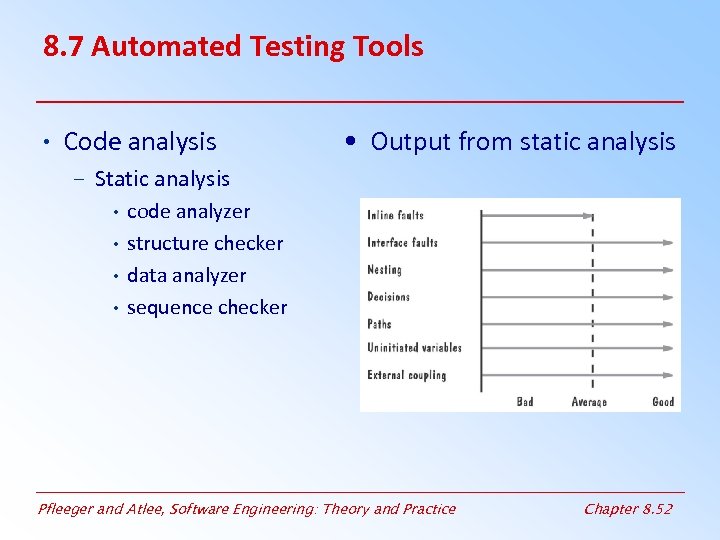 8.7 Automated Testing Tools

• Code analysis
 – Static analysis
  • code analyzer
  • structure checker
  • data analyzer
  • sequence checker

• Output from static analysis

Inline faults
Interface faults
Nesting
Decisions
Paths
Uninitiated variables
External coupling
Bad
Average
Good

Pfleeger and Atlee, Software Engineering: Theory and Practice

Chapter 8.52